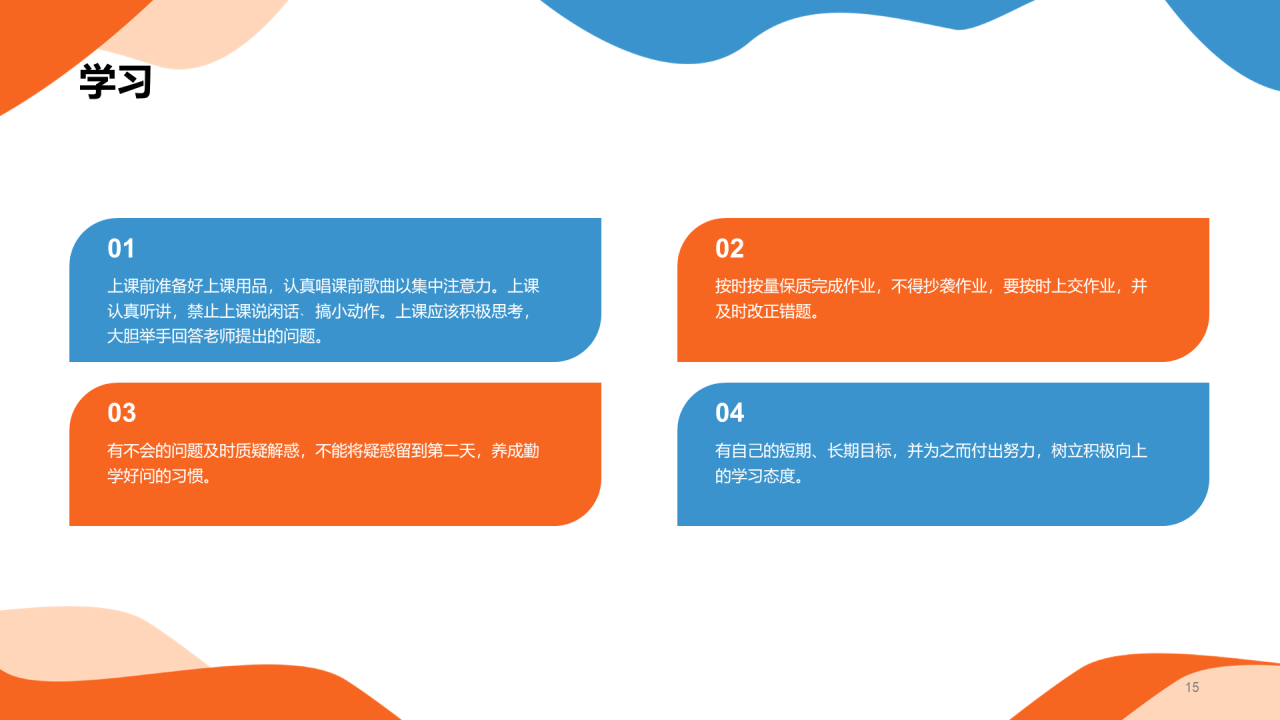 学习

01

上课前准备好上课用品，认真唱课前歌曲以集中注意力。上课认真听讲，禁止上课说闲话、搞小动作。上课应该积极思考，大胆举手回答老师提出的问题。

02

按时按量保质完成作业，不得抄袭作业，要按时上交作业，并及时改正错题。

03

有不会的问题及时质疑解惑，不能将疑惑留到第二天，养成勤学好问的习惯。

04

有自己的短期、长期目标，并为之而付出努力，树立积极向上的学习态度。

15